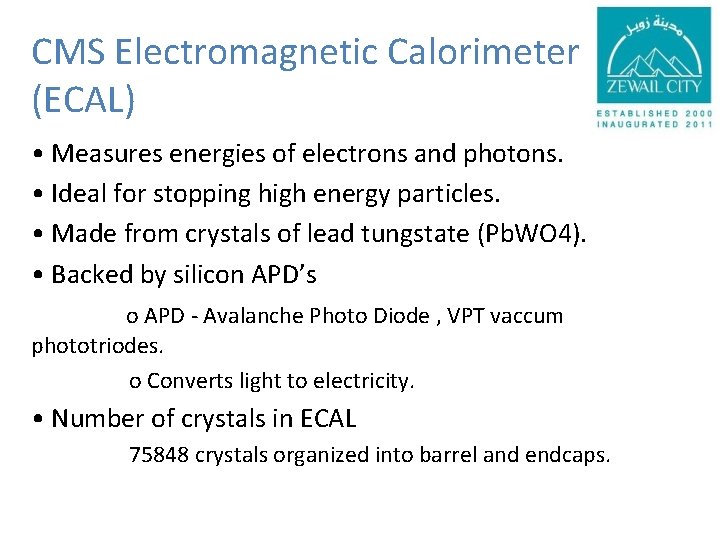 CMS Electromagnetic Calorimeter (ECAL)

مدينة زويل
ZEWAIL CITY
ESTABLISHED 2000
INAUGURATED 2011

• Measures energies of electrons and photons.
• Ideal for stopping high energy particles.
• Made from crystals of lead tungstate (PbWO4).
• Backed by silicon APD’s

o APD - Avalanche Photo Diode , VPT vaccum phototriodes.

o Converts light to electricity.

• Number of crystals in ECAL

75848 crystals organized into barrel and endcaps.